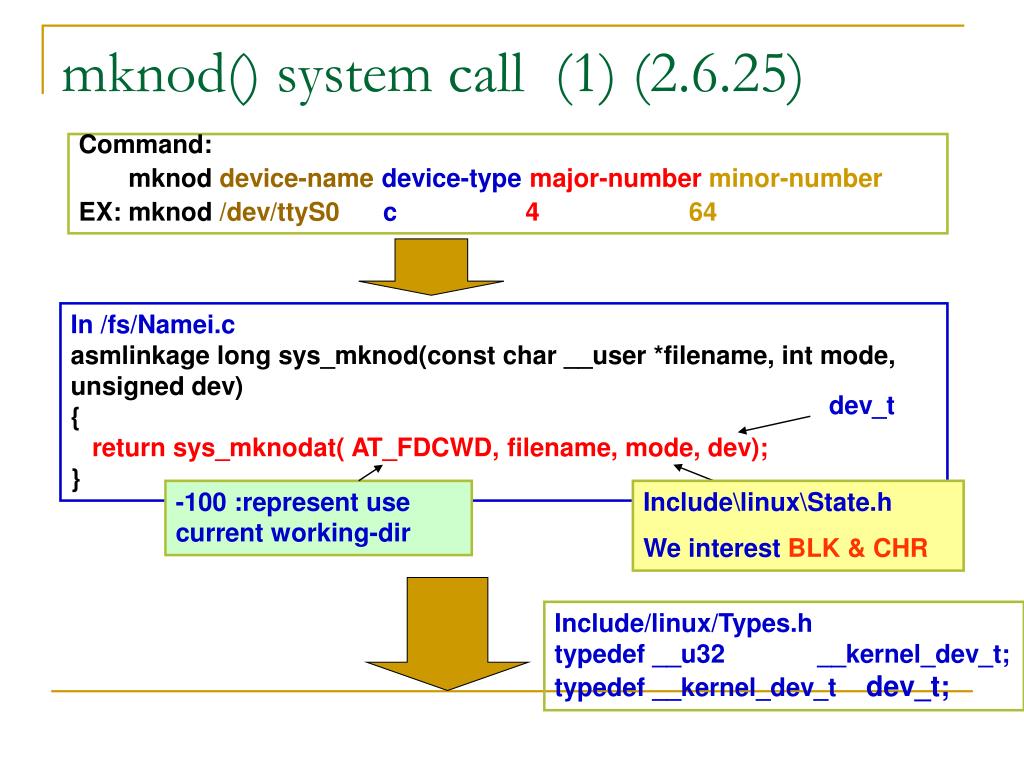 mknod() system call (1) (2.6.25)

Command:
mknod device-name device-type major-number minor-number
EX: mknod /dev/ttyS0 c 4 64

In /fs/Namei.c
asmlinkage long sys_mknod(const char __user *filename, int mode, unsigned dev)
{
return sys_mknodat( AT_FDCWD, filename, mode, dev);
}

dev_t

-100 :represent use current working-dir

Include\linux\State.h
We interest BLK & CHR

Include/linux/Types.h
typedef __u32 __kernel_dev_t;
typedef __kernel_dev_t dev_t;